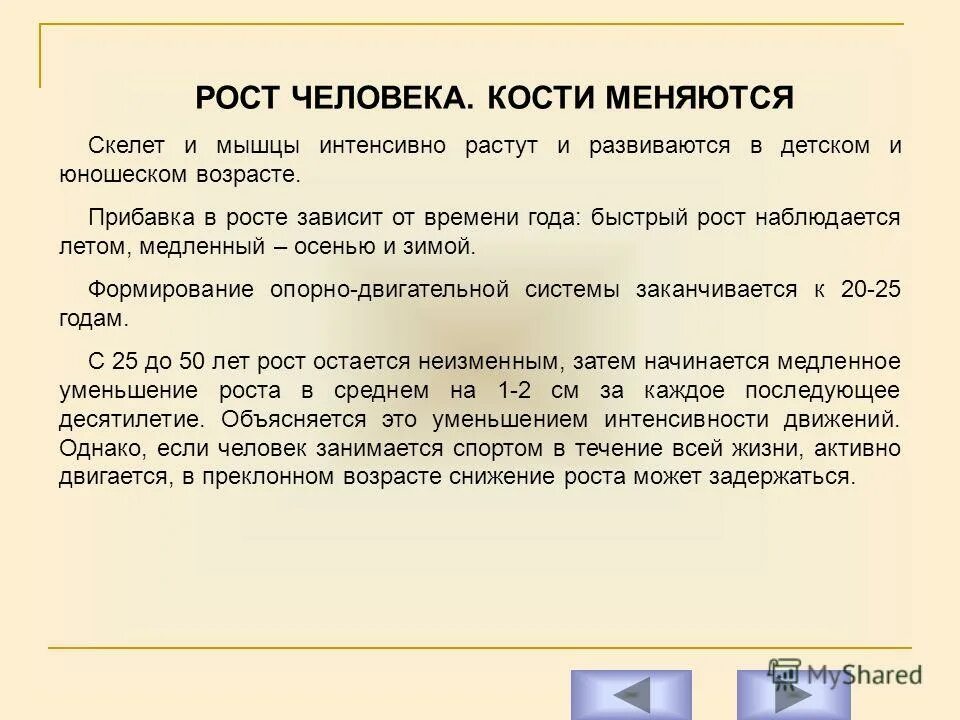 РОСТ ЧЕЛОВЕКА. КОСТИ МЕНЯЮТСЯ

Скелет и мышцы интенсивно растут и развиваются в детском и юношеском возрасте.

Прибавка в росте зависит от времени года: быстрый рост наблюдается летом, медленный – осенью и зимой.

Формирование опорно-двигательной системы заканчивается к 20-25 годам.

С 25 до 50 лет рост остается неизменным, затем начинается медленное уменьшение роста в среднем на 1-2 см за каждое последующее десятилетие. Объясняется это уменьшением интенсивности движений. Однако, если человек занимается спортом в течение всей жизни, активно двигается, в преклонном возрасте снижение роста может задержаться.

MyShared